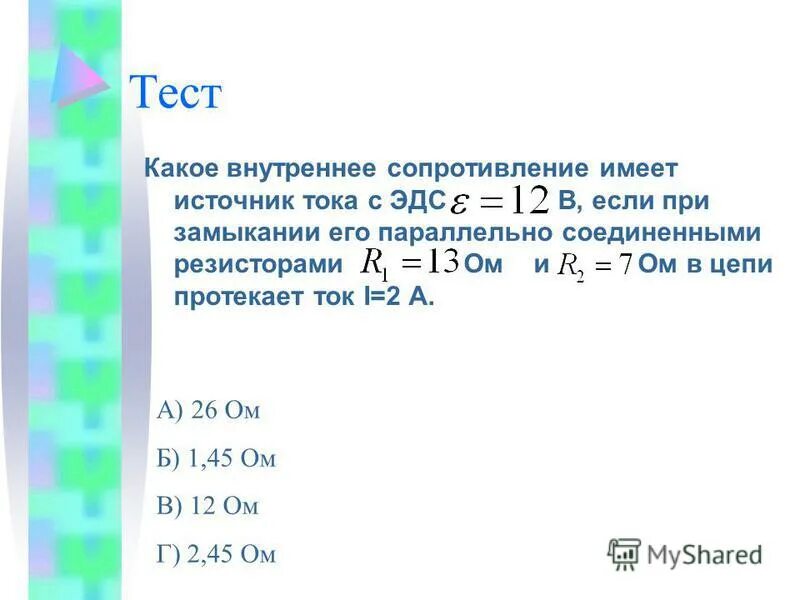 Тест

Какое внутреннее сопротивление имеет источник тока с ЭДС $\varepsilon = 12$ В, если при замыкании его параллельно соединенными резисторами $R_1 = 13$ Ом и $R_2 = 7$ Ом в цепи протекает ток I=2 А.

А) 26 Ом

Б) 1,45 Ом

В) 12 Ом

Г) 2,45 Ом

MyShared